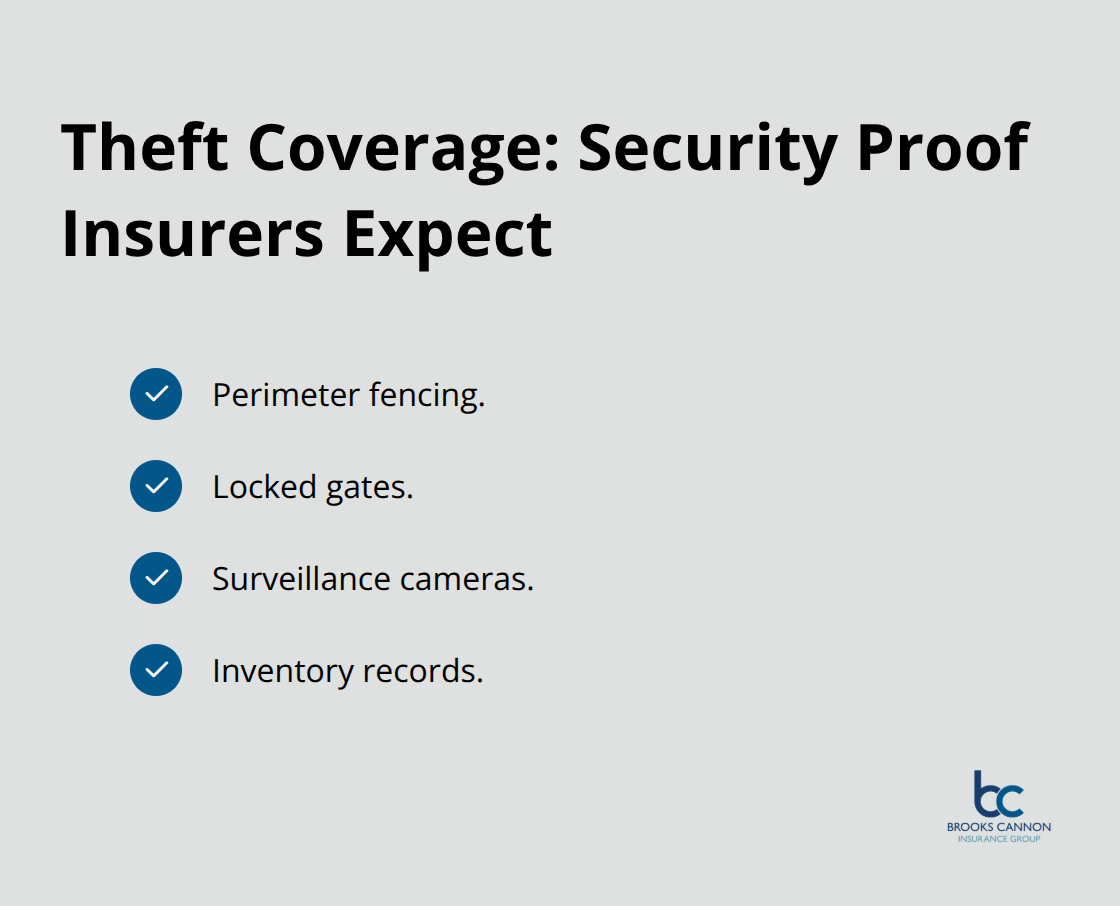 Theft Coverage: Security Proof Insurers Expect

Perimeter fencing.

Locked gates.

Surveillance cameras.

Inventory records.

bc
BROOKS CANNON
INSURANCE GROUP